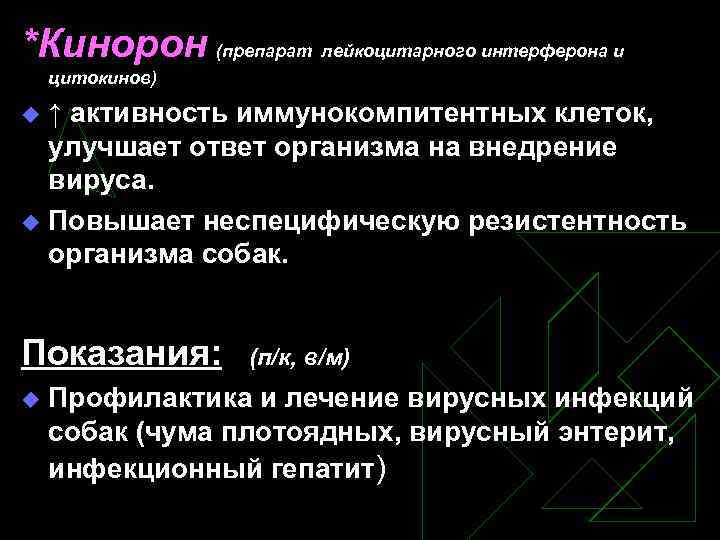 *Кинорон (препарат лейкоцитарного интерферона и цитокинов)

↑ активность иммунокомпитентных клеток, улучшает ответ организма на внедрение вируса.

Повышает неспецифическую резистентность организма собак.

Показания: (п/к, в/м)

Профилактика и лечение вирусных инфекций собак (чума плотоядных, вирусный энтерит, инфекционный гепатит)